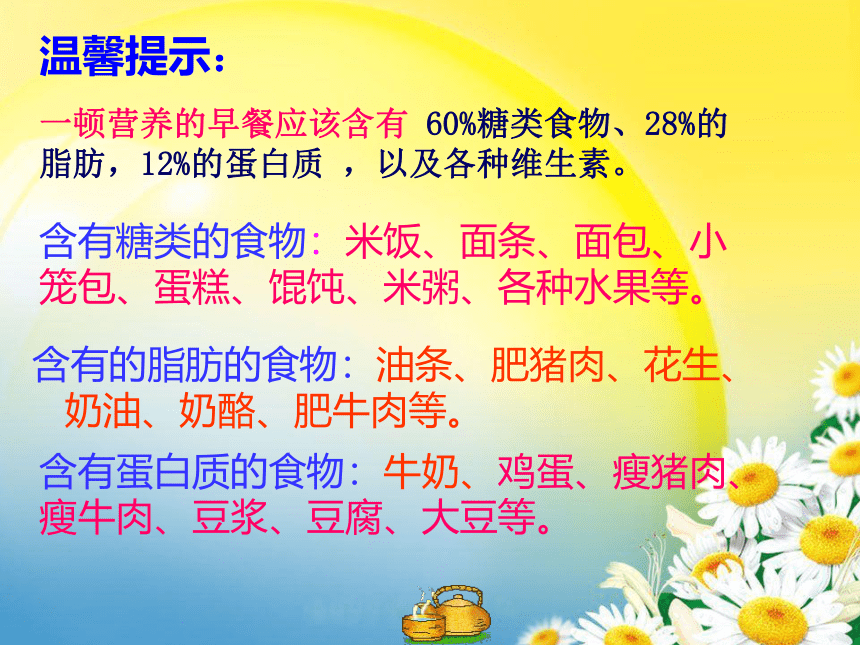 温馨提示：

一顿营养的早餐应该含有 60%糖类食物、28%的脂肪，12%的蛋白质 ，以及各种维生素。

含有糖类的食物：米饭、面条、面包、小笼包、蛋糕、馄饨、米粥、各种水果等。

含有的脂肪的食物：油条、肥猪肉、花生、奶油、奶酪、肥牛肉等。

含有蛋白质的食物：牛奶、鸡蛋、瘦猪肉、瘦牛肉、豆浆、豆腐、大豆等。